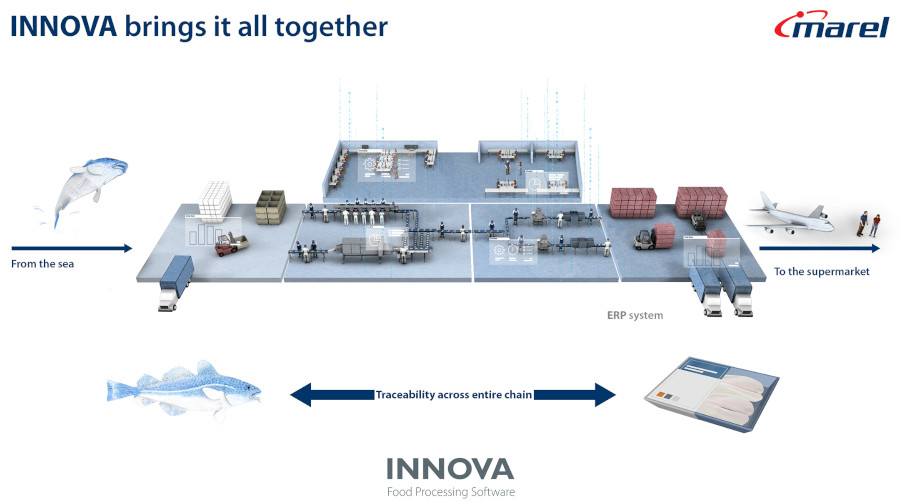 INNOVA brings it all together

marel

From the sea

To the supermarket

ERP system

Traceability across entire chain

INNOVA
Food Processing Software